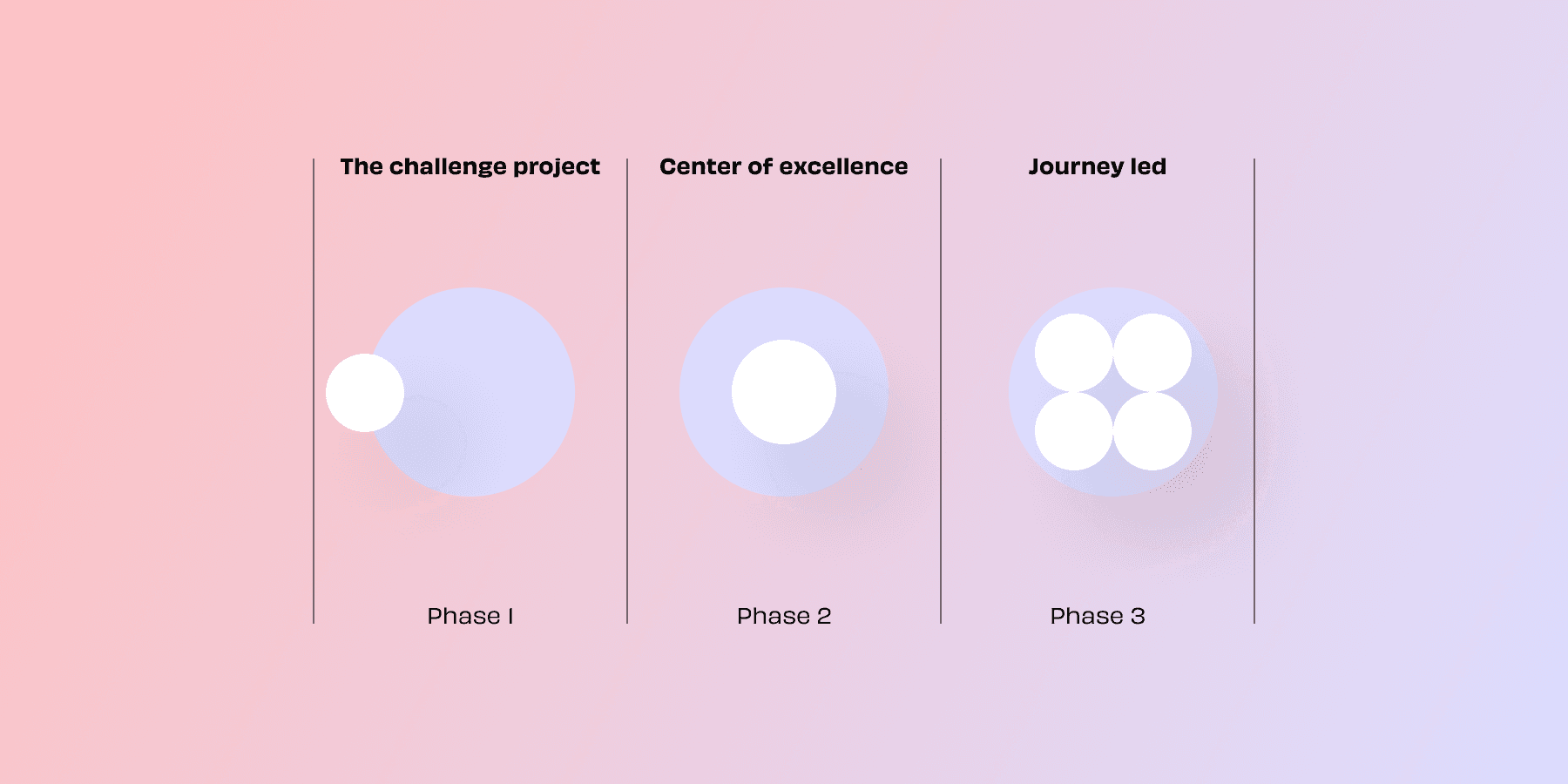 The challenge project

Phase 1

Center of excellence

Phase 2

Journey led

Phase 3